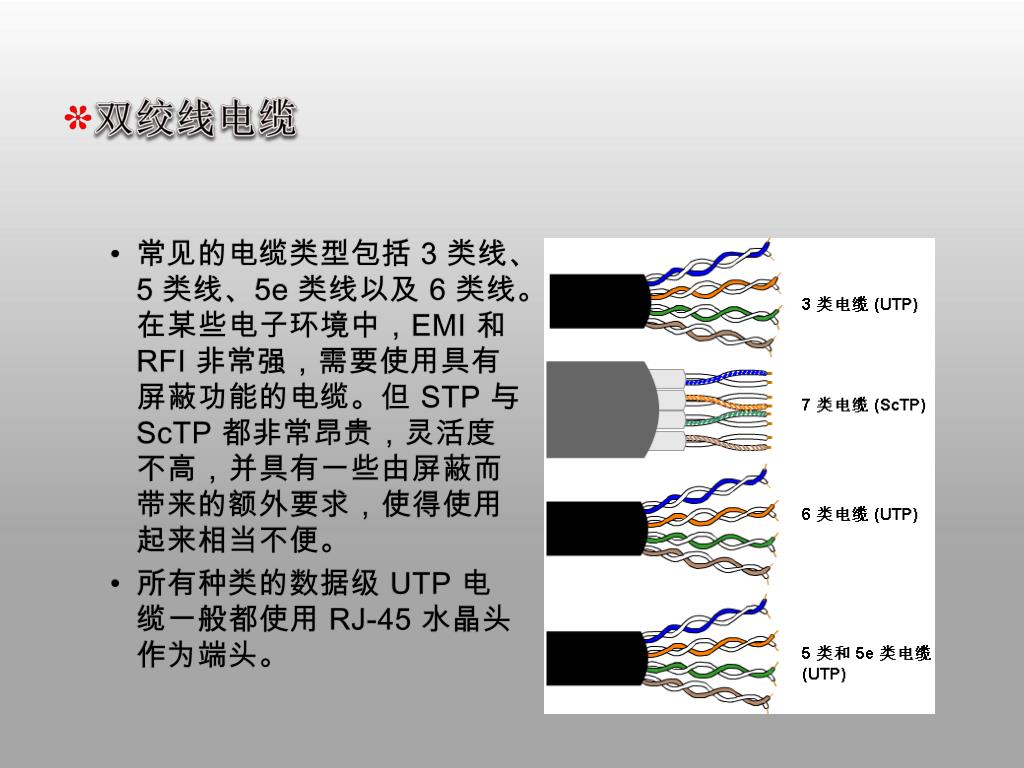 双绞线电缆

• 常见的电缆类型包括 3 类线、5 类线、5e 类线以及 6 类线。在某些电子环境中，EMI 和 RFI 非常强，需要使用具有屏蔽功能的电缆。但 STP 与 ScTP 都非常昂贵，灵活度不高，并具有一些由屏蔽而带来的额外要求，使得使用起来相当不便。

• 所有种类的数据级 UTP 电缆一般都使用 RJ-45 水晶头作为端头。

3 类电缆 (UTP)

7 类电缆 (ScTP)

6 类电缆 (UTP)

5 类和 5e 类电缆 (UTP)